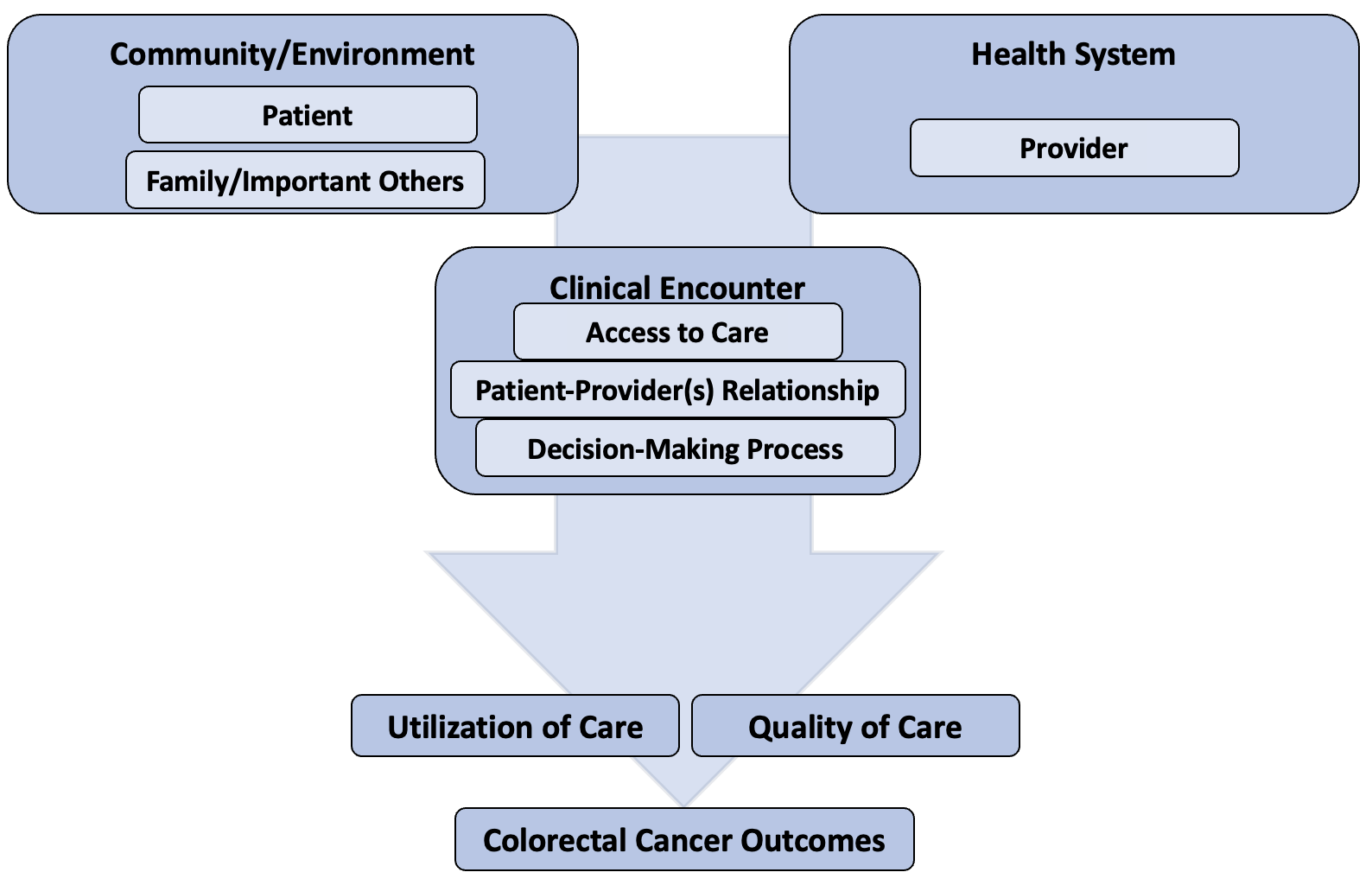 Community/Environment

Patient

Family/Important Others

Health System

Provider

Clinical Encounter

Access to Care

Patient-Provider(s) Relationship

Decision-Making Process

Utilization of Care

Quality of Care

Colorectal Cancer Outcomes